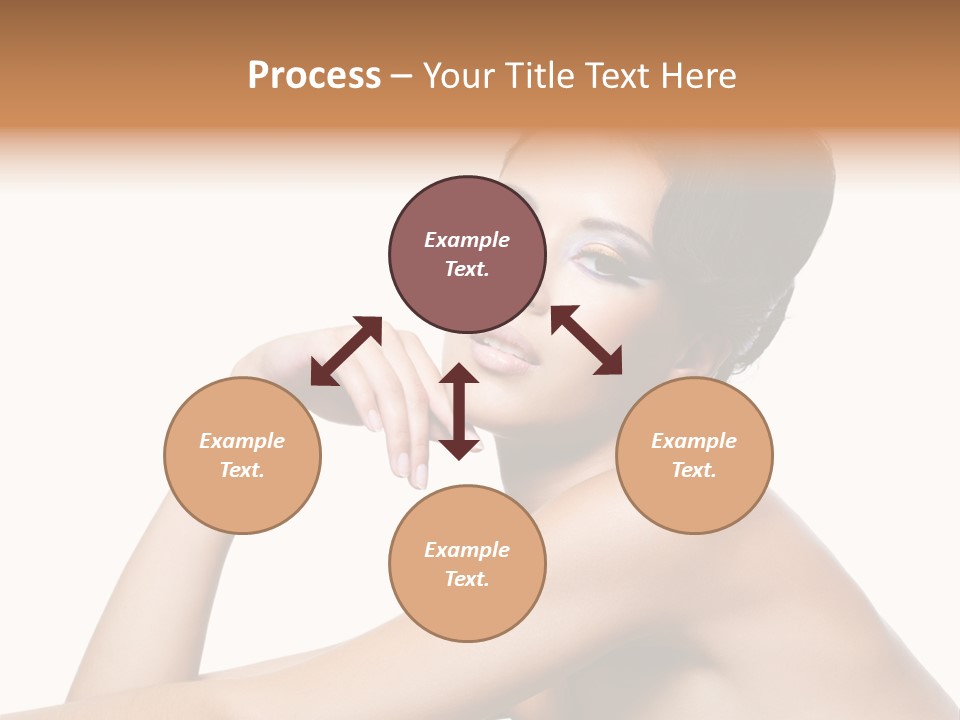 Process – Your Title Text Here

Example Text.

Example Text.

Example Text.

Example Text.